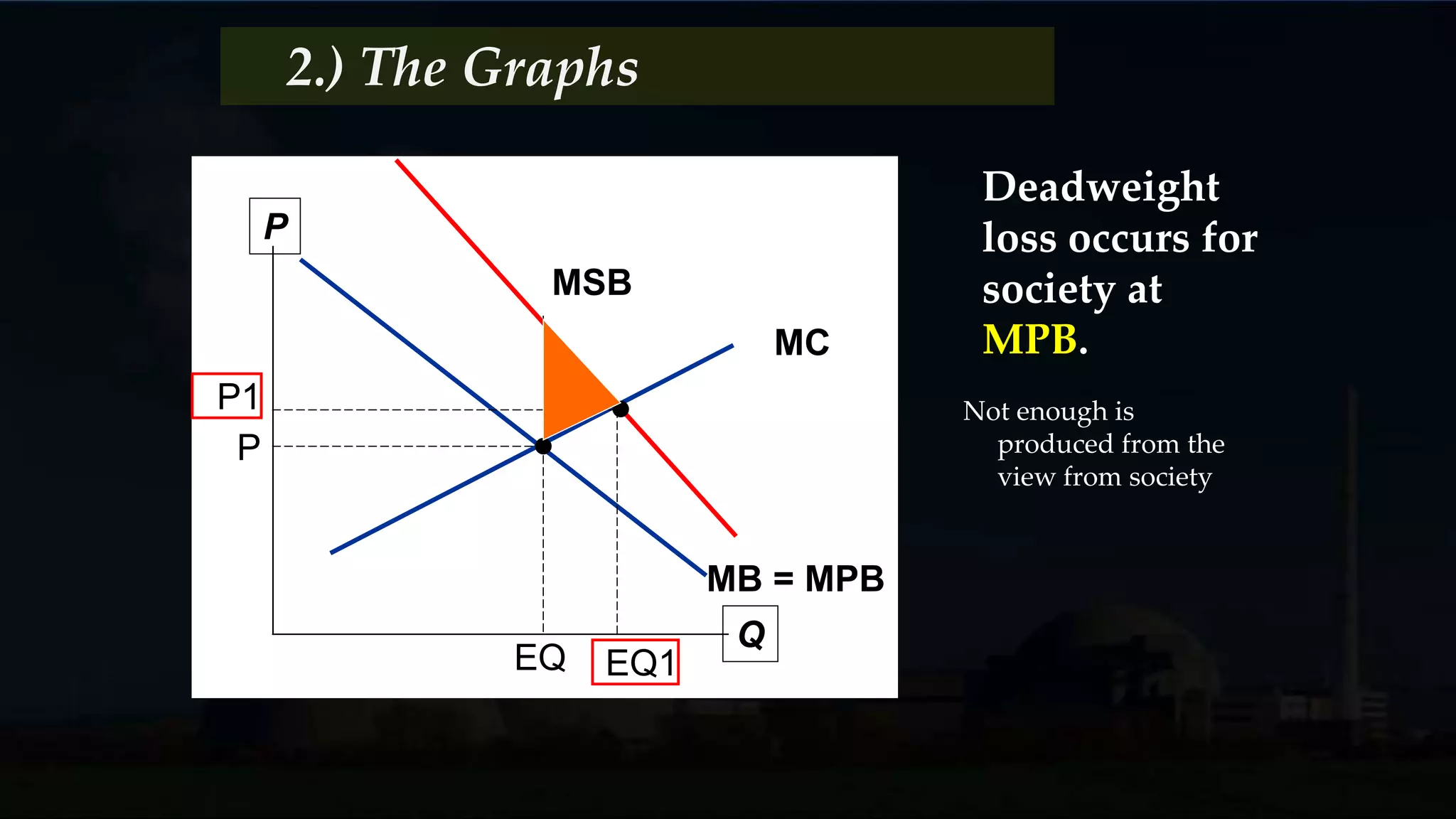 2.) The Graphs

P

MSB

MC

P1

P

MB = MPB

Q

EQ

EQ1

Deadweight loss occurs for society at MPB.

Not enough is produced from the view from society